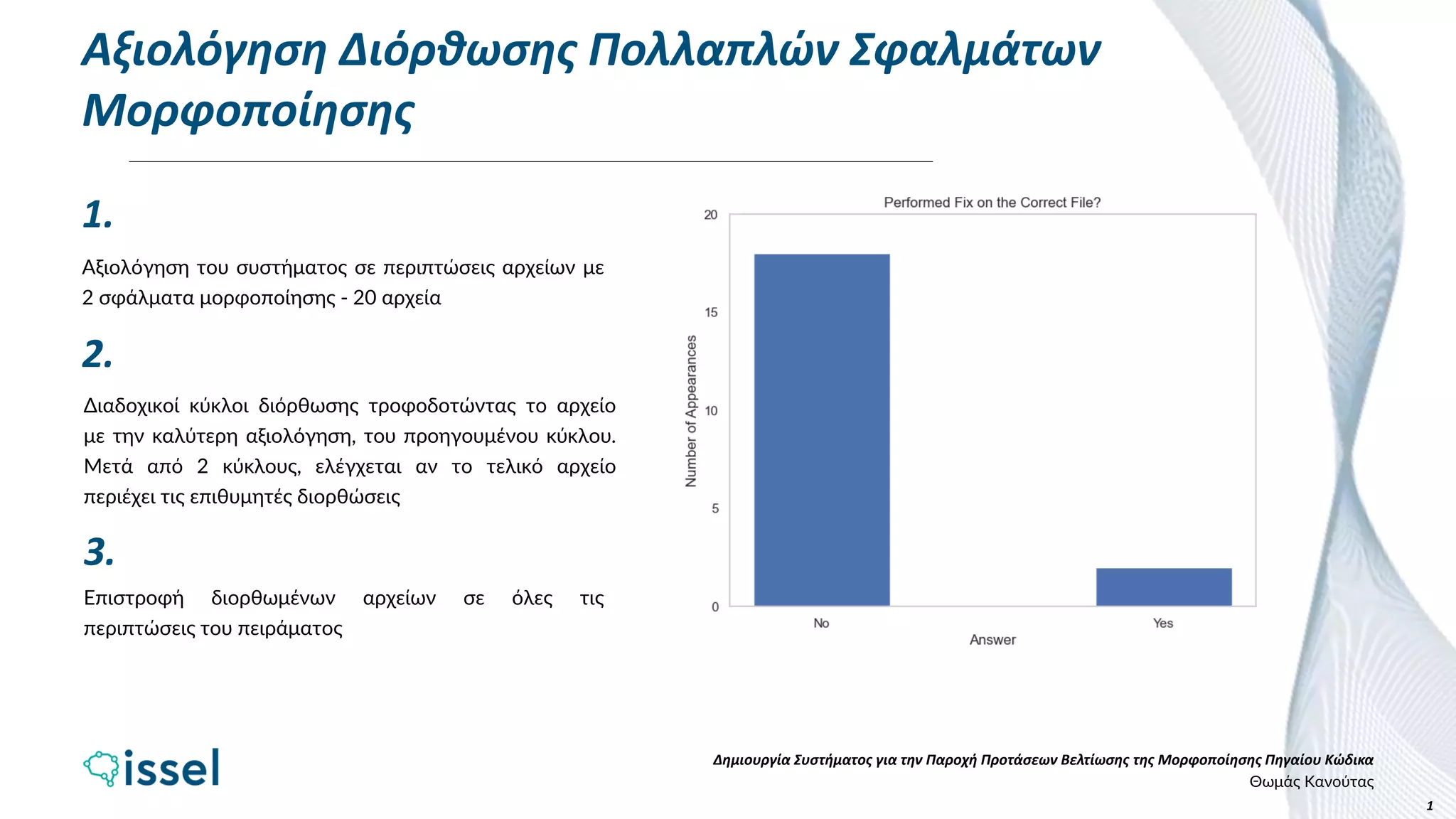 Αξιολόγηση Διόρθωσης Πολλαπλών Σφαλμάτων Μορφοποίησης

1.

Αξιολόγηση του συστήματος σε περιπτώσεις αρχείων με 2 σφάλματα μορφοποίησης - 20 αρχεία

2.

Διαδοχικοί κύκλοι διόρθωσης τροφοδοτώντας το αρχείο με την καλύτερη αξιολόγηση, του προηγουμένου κύκλου. Μετά από 2 κύκλους, ελέγχεται αν το τελικό αρχείο περιέχει τις επιθυμητές διορθώσεις

3.

Επιστροφή διορθωμένων αρχείων σε όλες τις περιπτώσεις του πειράματος

Performed Fix on the Correct File?

Number of Appearances

20
15
10
5
0

No
Yes

Answer

issel

Δημιουργία Συστήματος για την Παροχή Προτάσεων Βελτίωσης της Μορφοποίησης Πηγαίου Κώδικα
Θωμάς Κανούτας

1